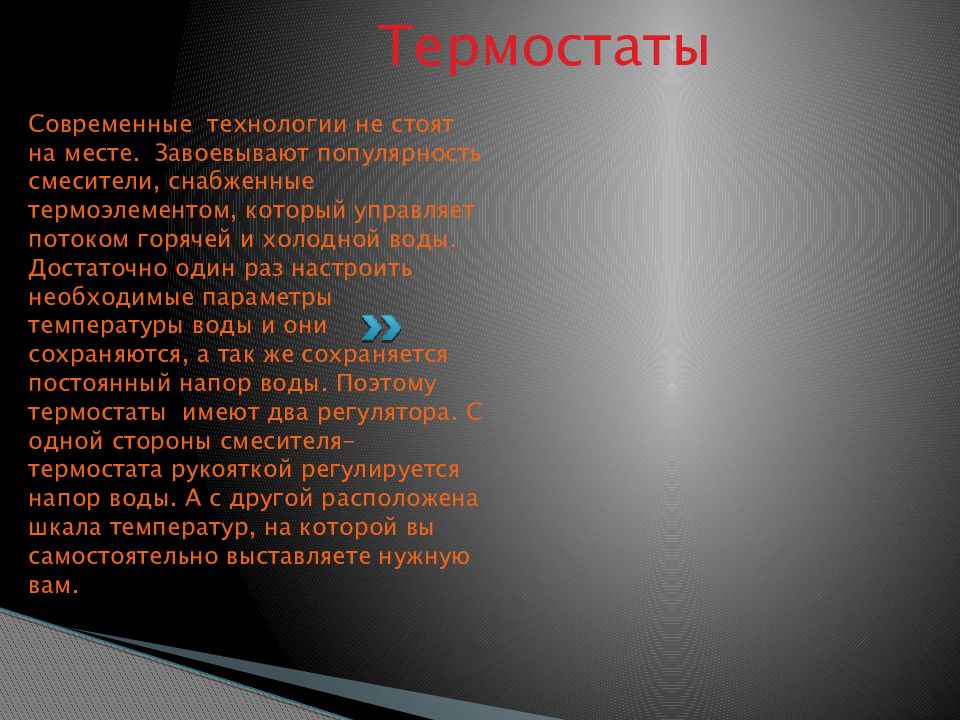 Термостаты

Современные технологии не стоят на месте. Завоевывают популярность смесители, снабженные термоэлементом, который управляет потоком горячей и холодной воды. Достаточно один раз настроить необходимые параметры температуры воды и они сохраняются, а так же сохраняется постоянный напор воды. Поэтому термостаты имеют два регулятора. С одной стороны смесителя-термостата рукояткой регулируется напор воды. А с другой расположена шкала температур, на которой вы самостоятельно выставляете нужную вам.